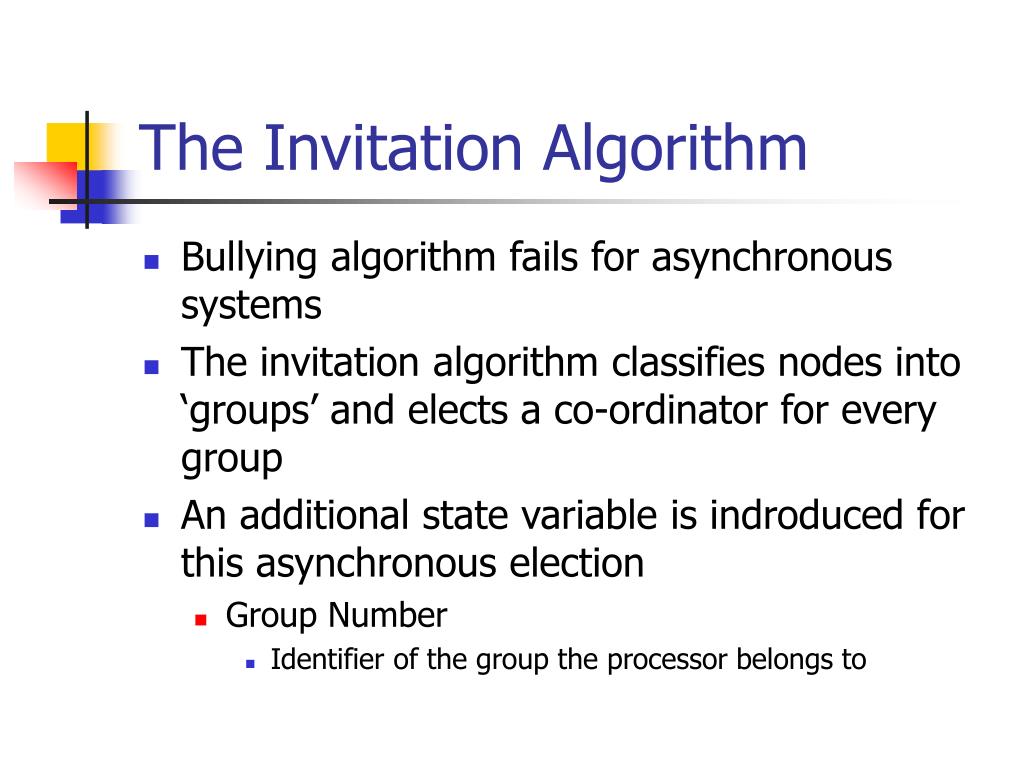 The Invitation Algorithm

- Bullying algorithm fails for asynchronous systems
- The invitation algorithm classifies nodes into ‘groups’ and elects a co-ordinator for every group
- An additional state variable is indroduced for this asynchronous election
  - Group Number
    - Identifier of the group the processor belongs to